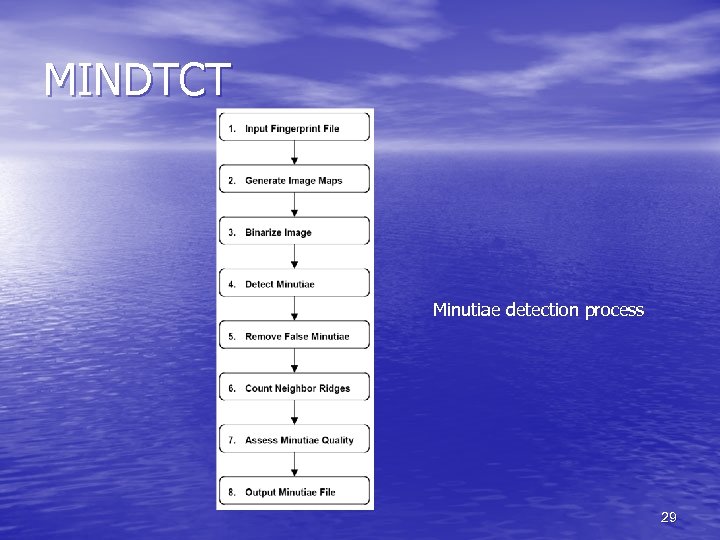 MINDTCT

1. Input Fingerprint File

2. Generate Image Maps

3. Binarize Image

4. Detect Minutiae

5. Remove False Minutiae

6. Count Neighbor Ridges

7. Assess Minutiae Quality

8. Output Minutiae File

Minutiae detection process

29